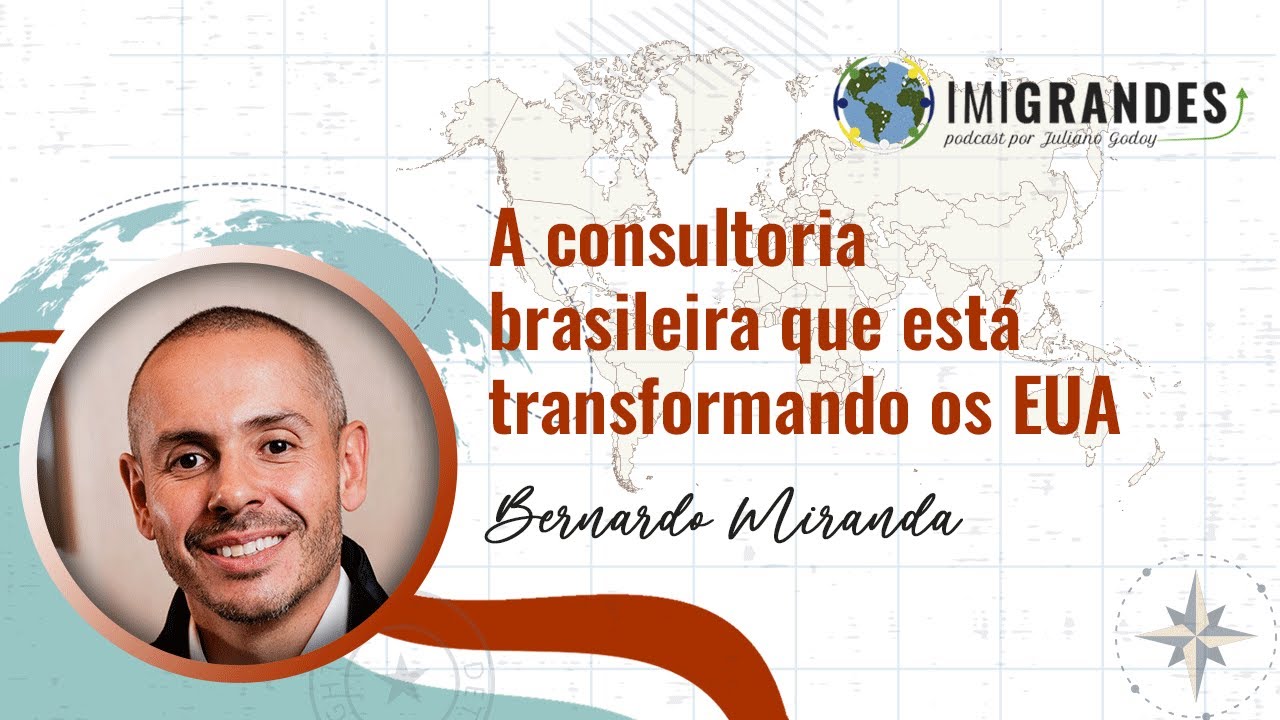 IMIGRANDES
podcast por Juliano Godoy

A consultoria brasileira que está transformando os EUA

Bernardo Miranda